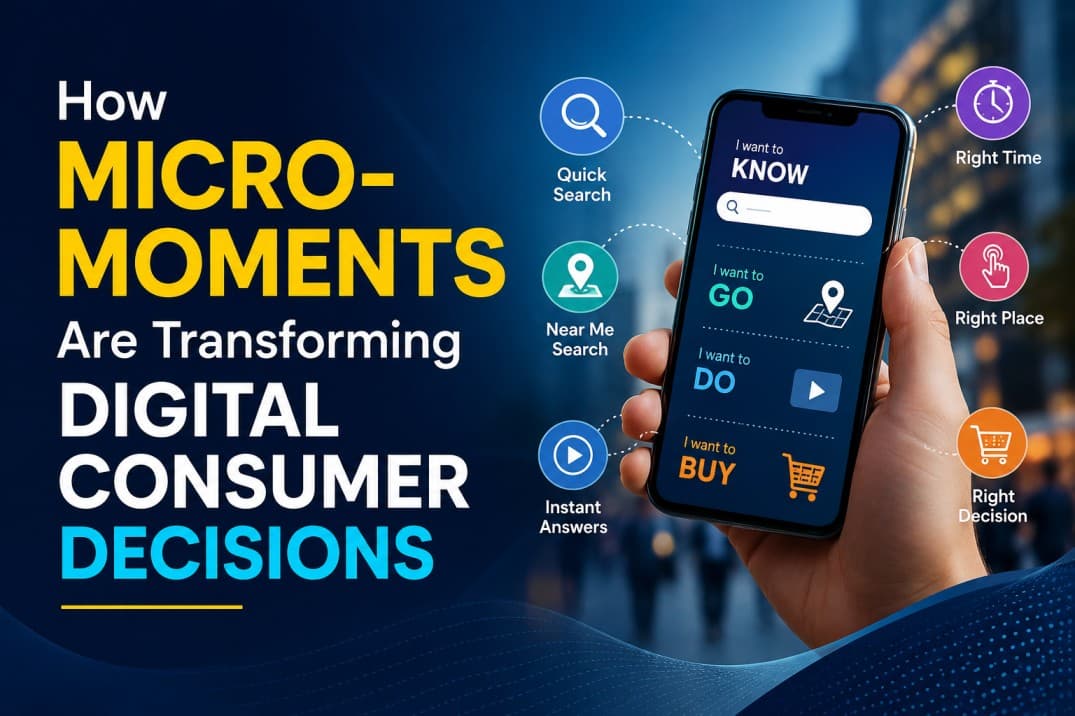 How MICRO-MOMENTS Are Transforming DIGITAL CONSUMER DECISIONS

Quick Search

Near Me Search

Instant Answers

I want to KNOW

I want to GO

I want to DO

I want to BUY

Right Time

Right Place

Right Decision